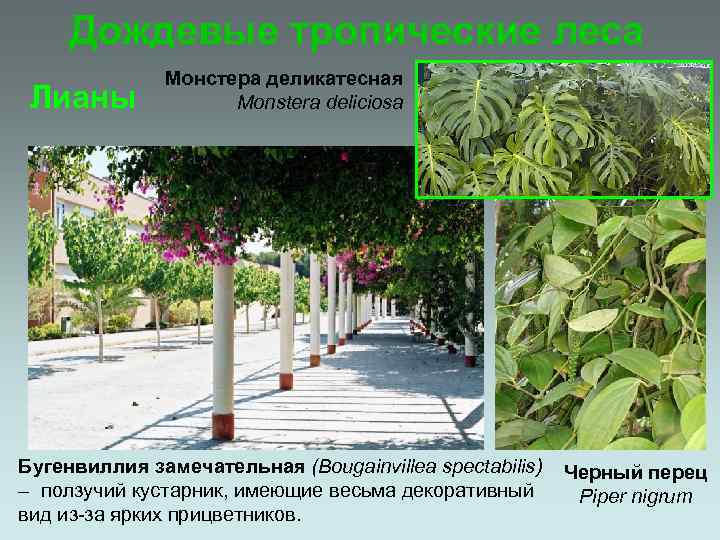 Дождевые тропические леса

Лианы

Монстера деликатесная
Monstera deliciosa

Бугенвиллия замечательная (Bougainvillea spectabilis) – ползучий кустарник, имеющие весьма декоративный вид из-за ярких прицветников.

Черный перец
Piper nigrum